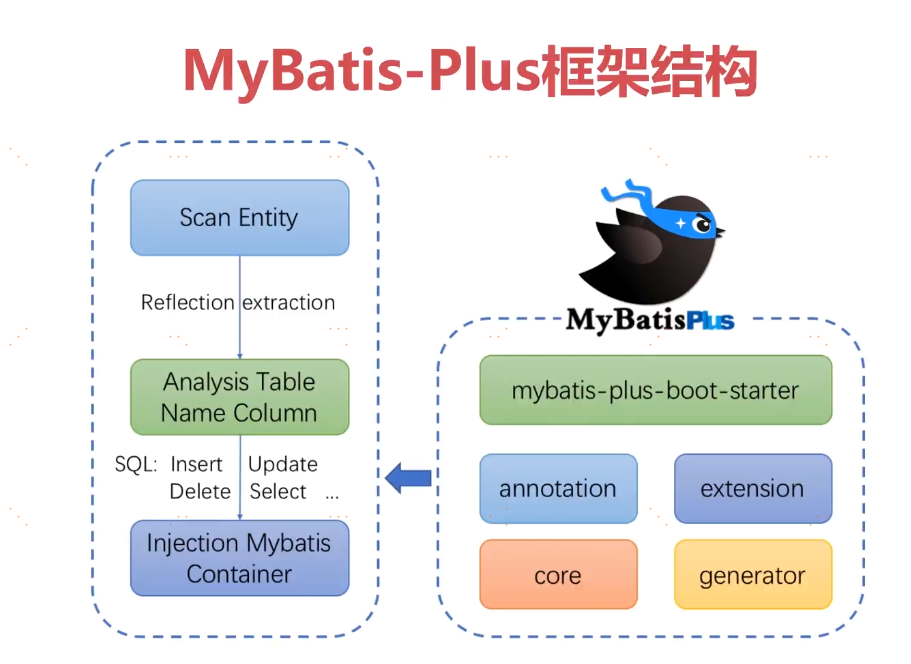 MyBatis-Plus框架结构

Scan Entity

Reflection extraction

Analysis Table Name Column

SQL: Insert Update Delete Select ...

Injection Mybatis Container

MyBatisPlus

mybatis-plus-boot-starter

annotation

extension

core

generator